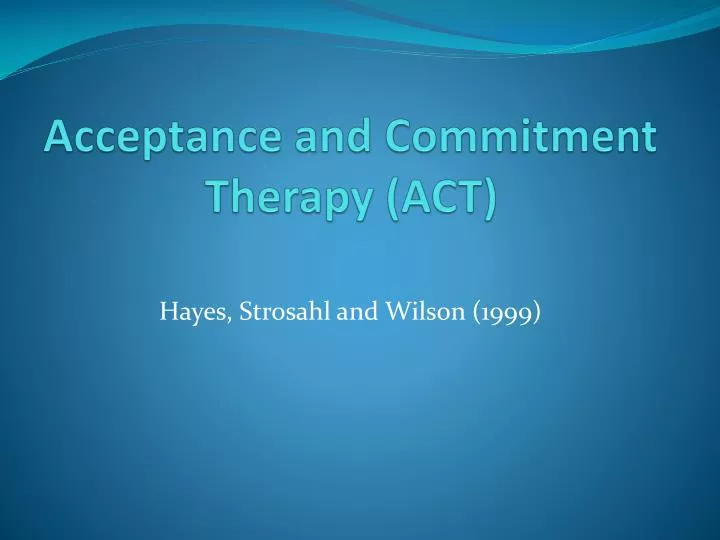 Acceptance and Commitment Therapy (ACT)

Hayes, Strosahl and Wilson (1999)